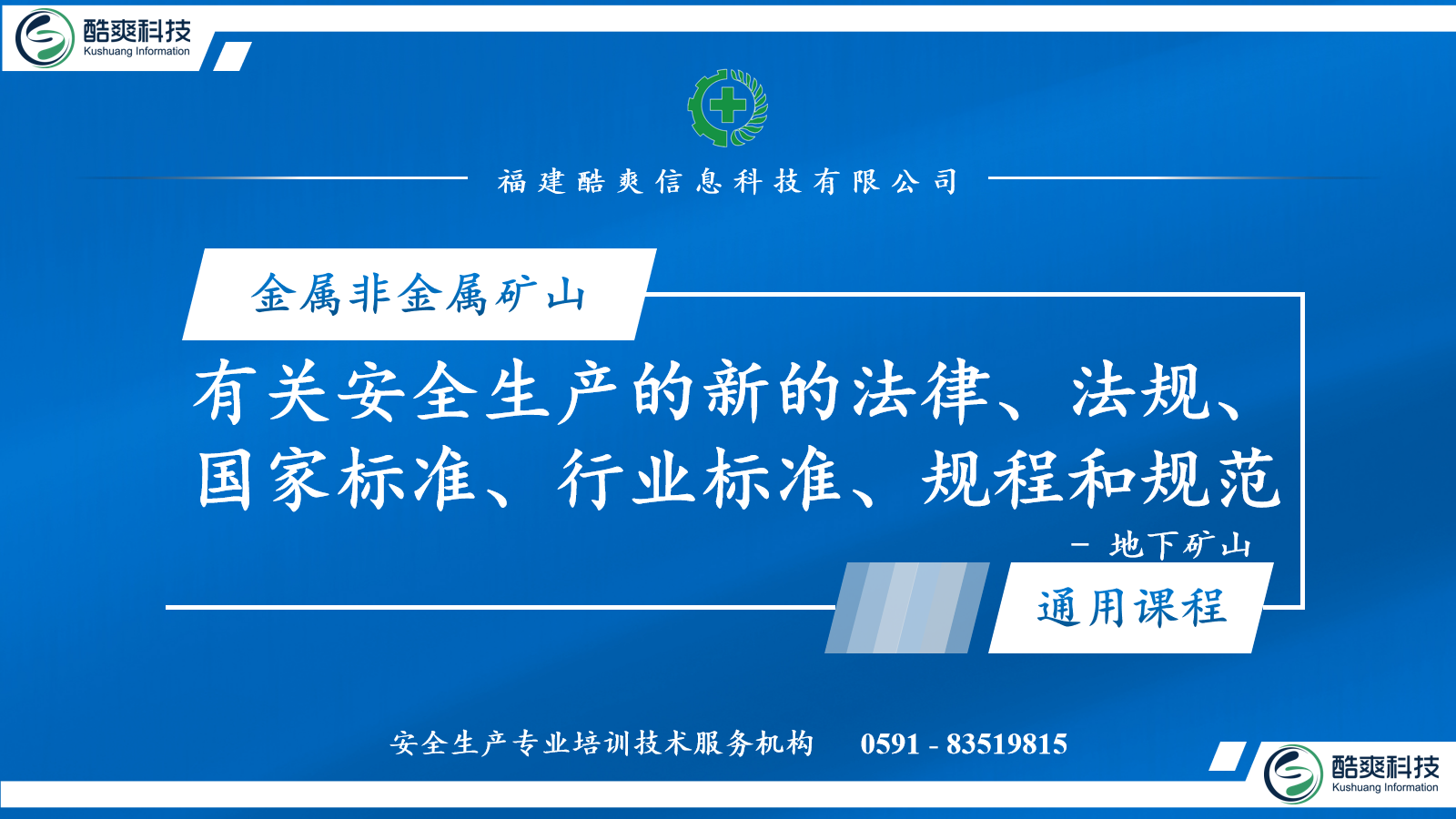 酷爽科技
Kushuang Information

福建酷爽信息科技有限公司

金属非金属矿山

有关安全生产的新的法律、法规、国家标准、行业标准、规程和规范

－ 地下矿山

通用课程

安全生产专业培训技术服务机构 0591 - 83519815

酷爽科技
Kushuang Information